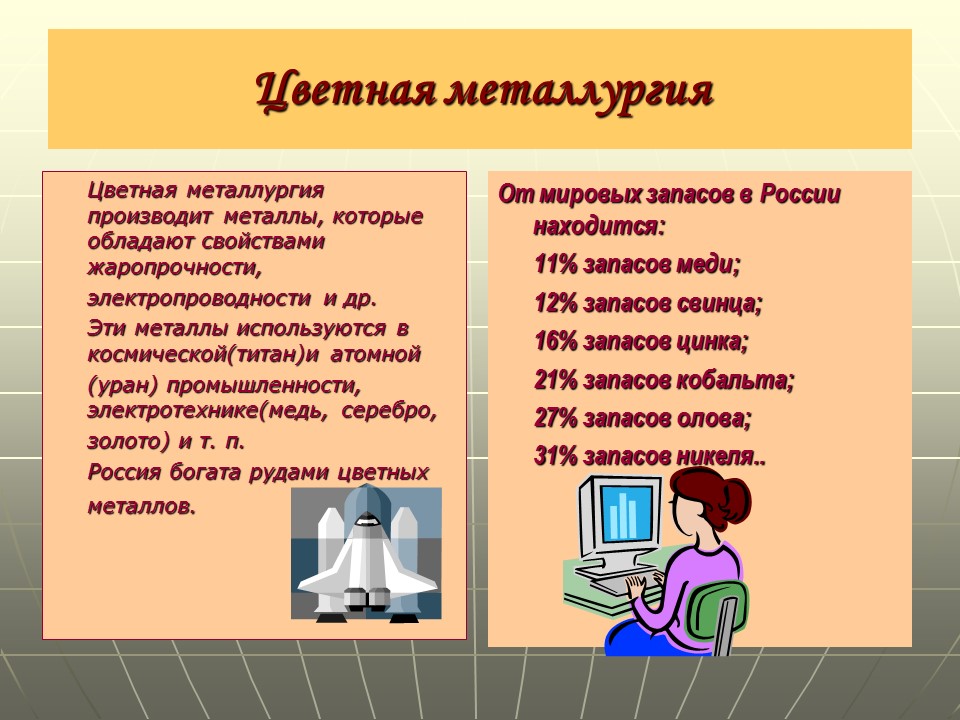 Цветная металлургия

Цветная металлургия производит металлы, которые обладают свойствами жаропрочности, электропроводности и др.

Эти металлы используются в космической(титан)и атомной (уран) промышленности, электротехнике(медь, серебро, золото) и т. п.

Россия богата рудами цветных металлов.

От мировых запасов в России находится:

11% запасов меди;

12% запасов свинца;

16% запасов цинка;

21% запасов кобальта;

27% запасов олова;

31% запасов никеля..